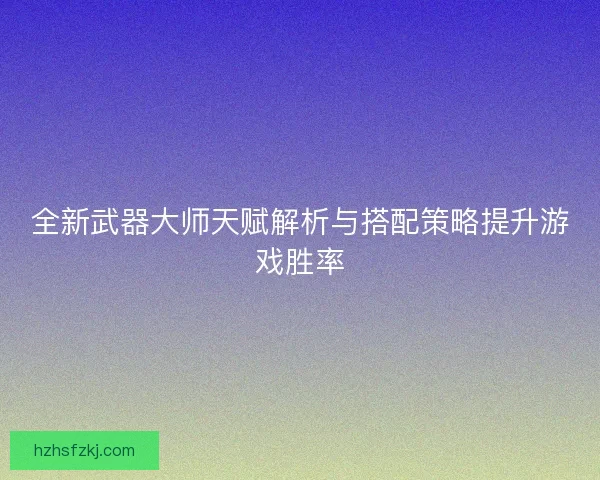 全新武器大师天赋解析与搭配策略提升游戏胜率

hzhsfzkj.com